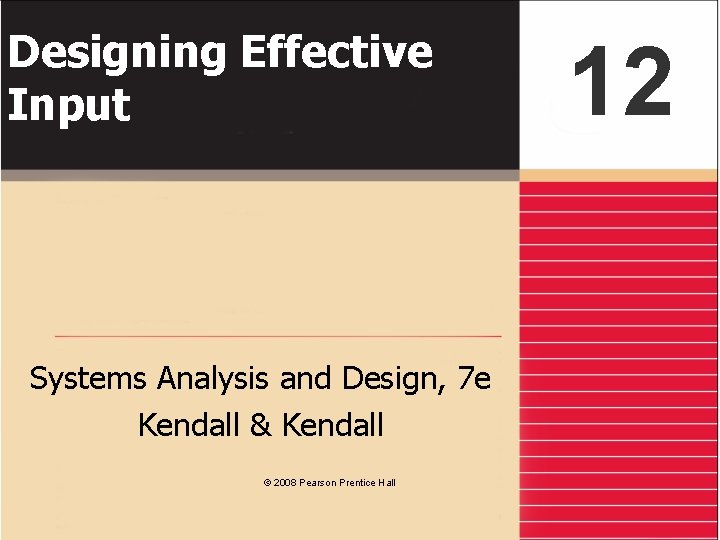 Designing Effective Input

12

Systems Analysis and Design, 7e
Kendall & Kendall

© 2008 Pearson Prentice Hall